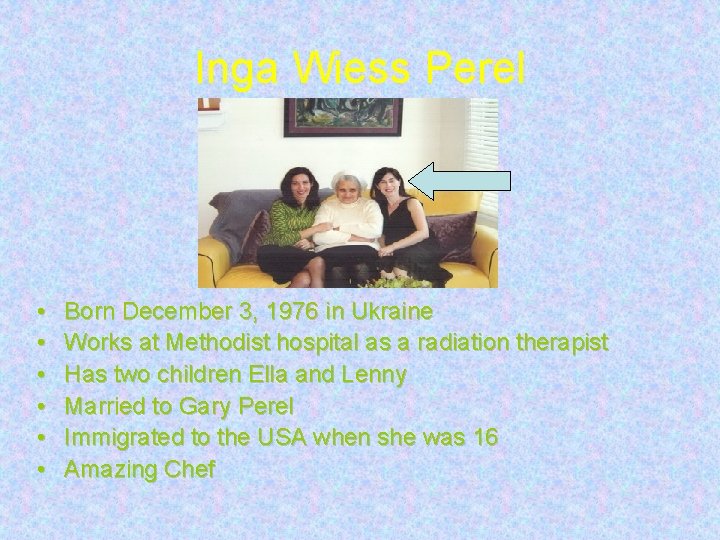 Inga Wiess Perel

• Born December 3, 1976 in Ukraine
• Works at Methodist hospital as a radiation therapist
• Has two children Ella and Lenny
• Married to Gary Perel
• Immigrated to the USA when she was 16
• Amazing Chef